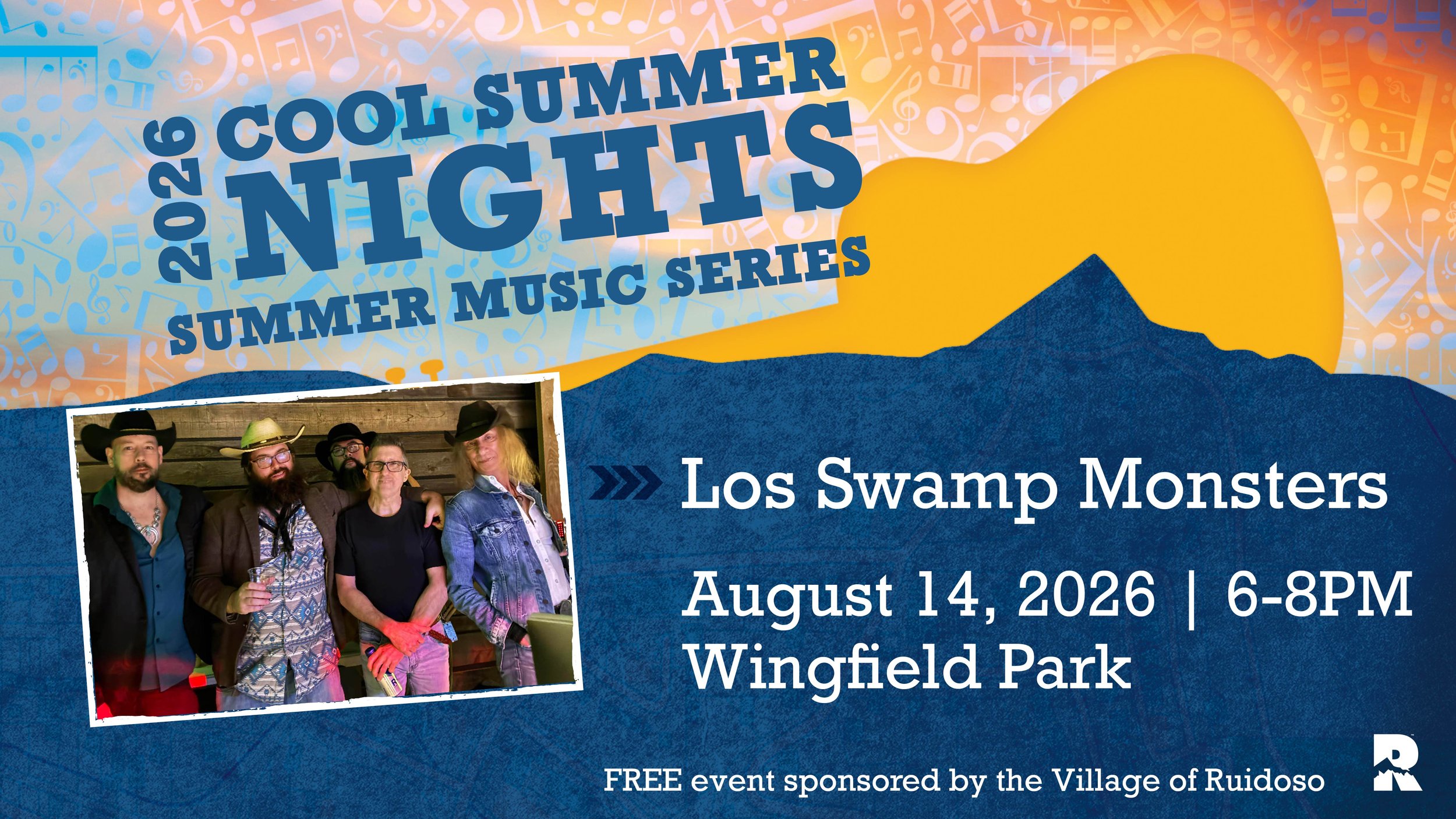 2026 COOL SUMMER NIGHTS
SUMMER MUSIC SERIES

Los Swamp Monsters

August 14, 2026 | 6-8PM
Wingfield Park

FREE event sponsored by the Village of Ruidoso

R